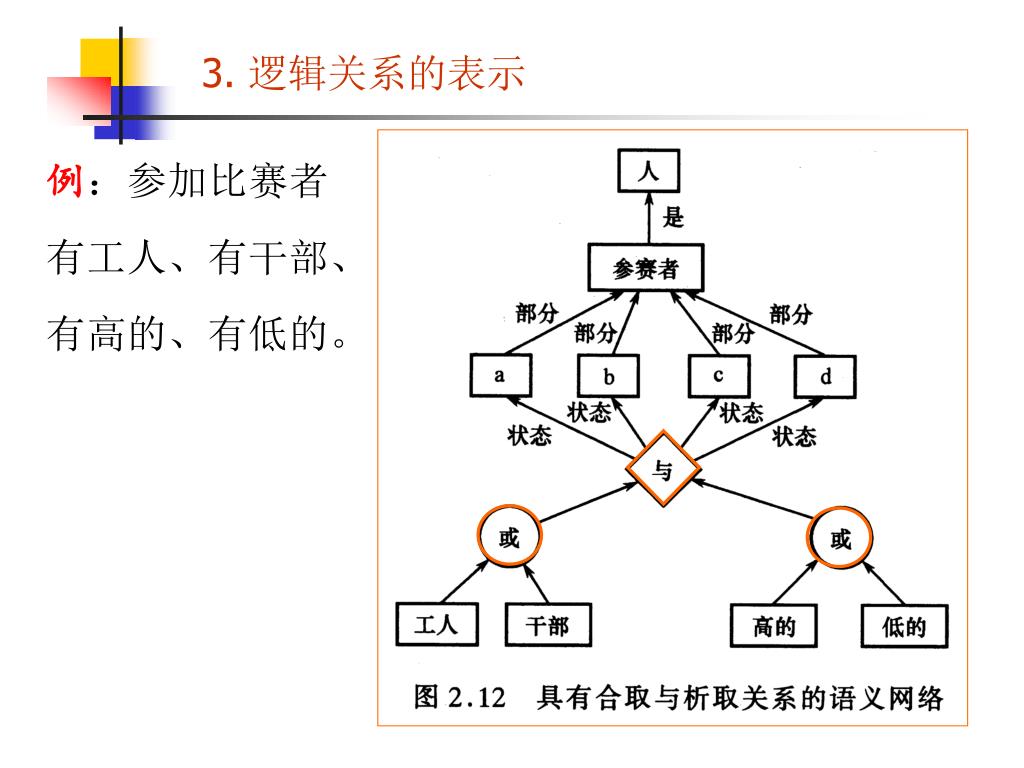 3. 逻辑关系的表示

例：参加比赛者有工人、有干部、有高的、有低的。

人
是
参赛者
部分
部分
部分
部分
a
b
c
d
状态
状态
状态
状态
与
或
或
工人
干部
高的
低的

图 2.12 具有合取与析取关系的语义网络